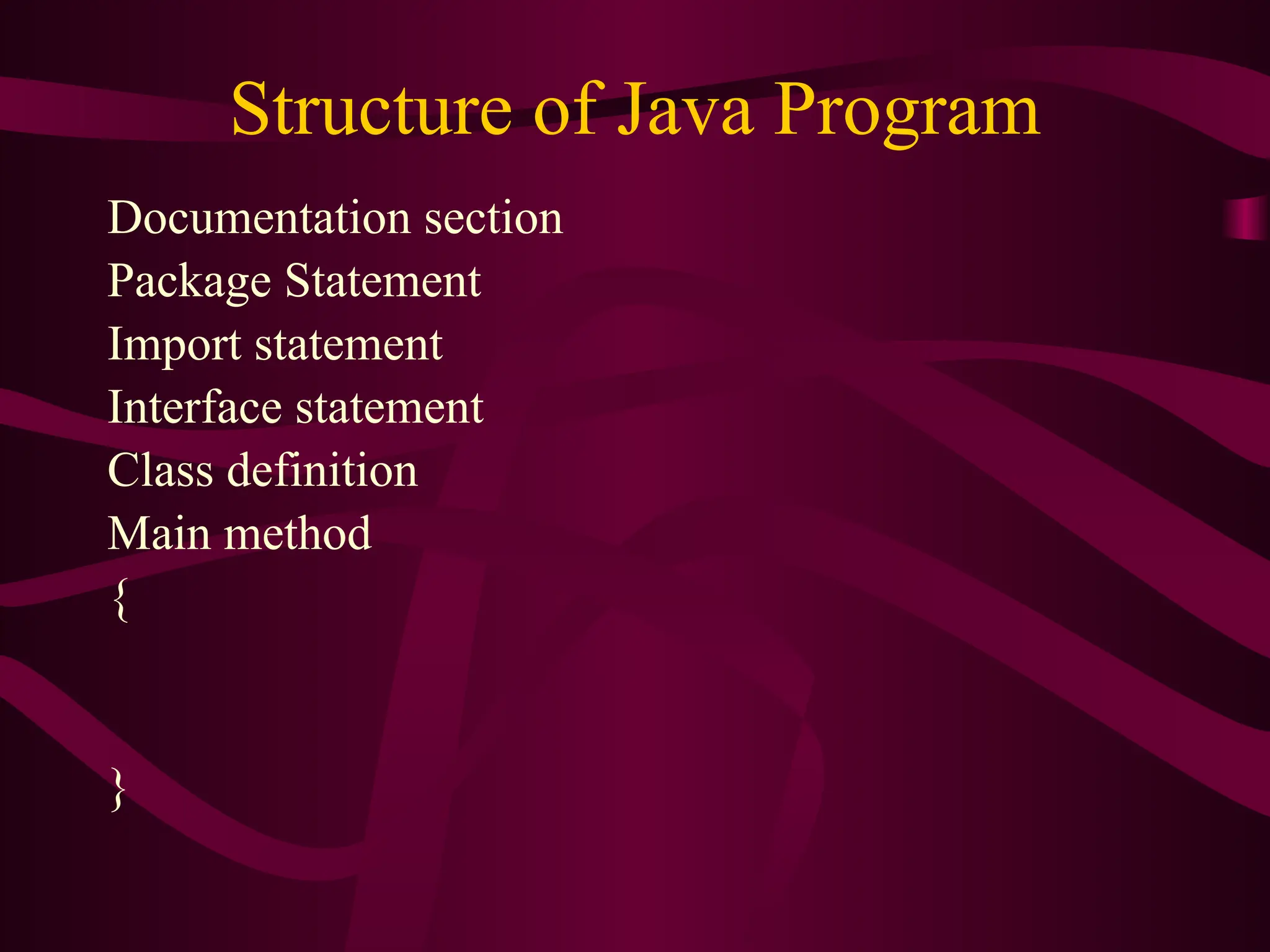 Structure of Java Program

Documentation section
Package Statement
Import statement
Interface statement
Class definition
Main method
{

}